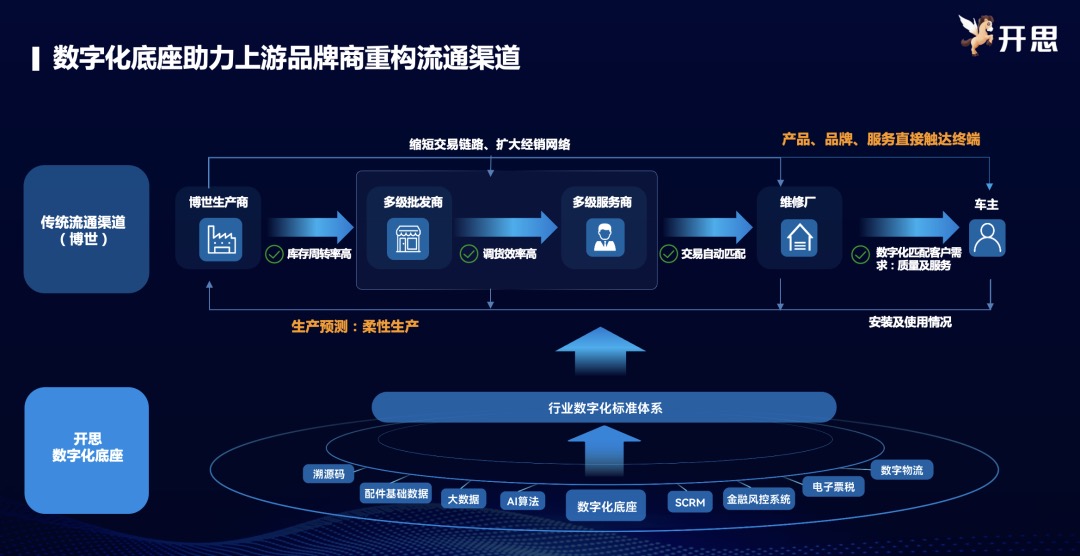 数字化底座助力上游品牌商重构流通渠道

开思

缩短交易链路、扩大经销网络

产品、品牌、服务直接触达终端

传统流通渠道（博世）

博世生产商

库存周转率高

多级批发商

调货效率高

多级服务商

交易自动匹配

维修厂

数字化匹配客户需求：质量及服务

车主

生产预测：柔性生产

安装及使用情况

开思
数字化底座

行业数字化标准体系

溯源码

配件基础数据

大数据

AI算法

数字化底座

SCRM

金融风控系统

电子票税

数字物流